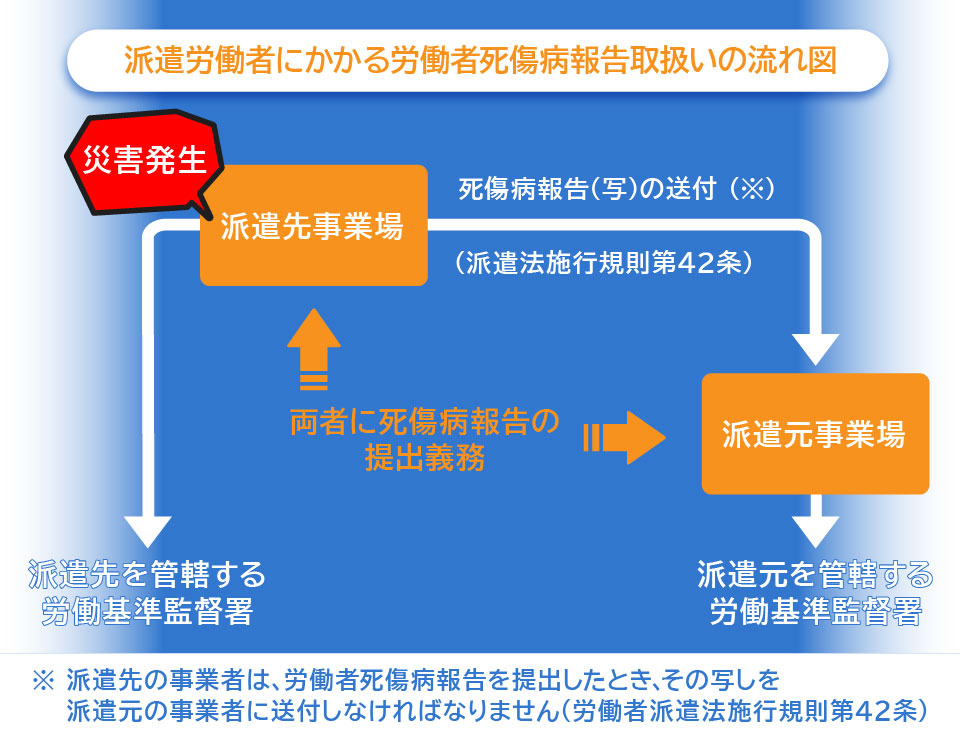 派遣労働者にかかる労働者死傷病報告取扱いの流れ図

災害発生

派遣先事業場

死傷病報告(写)の送付（※）

（派遣法施行規則第42条）

両者に死傷病報告の提出義務

派遣元事業場

派遣先を管轄する労働基準監督署

派遣元を管轄する労働基準監督署

※ 派遣先の事業者は、労働者死傷病報告を提出したとき、その写しを派遣元の事業者に送付しなければなりません（労働者派遣法施行規則第42条）